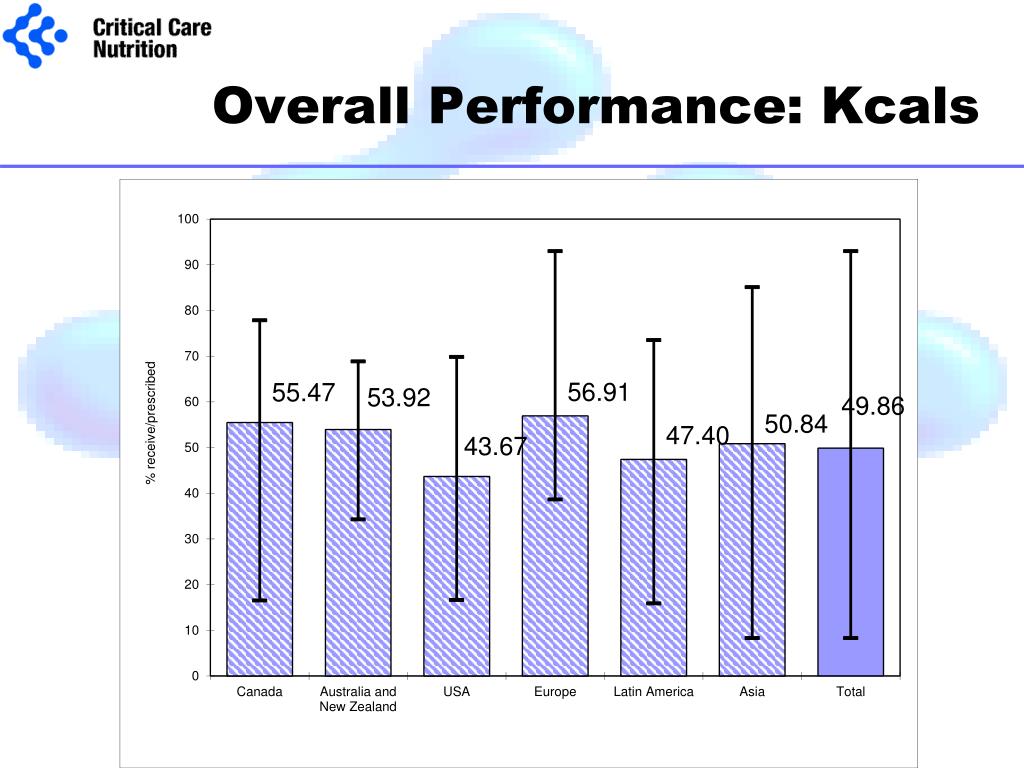 Critical Care Nutrition

Overall Performance: Kcals

% receive/prescribed

100
90
80
70
60
50
40
30
20
10
0

55.47
53.92
43.67
56.91
47.40
50.84
49.86

Canada
Australia and New Zealand
USA
Europe
Latin America
Asia
Total